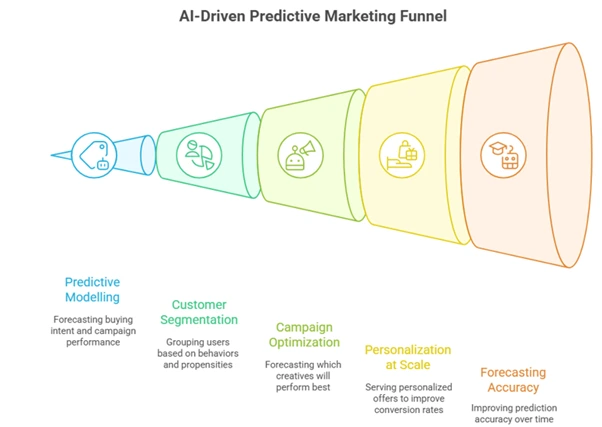 AI-Driven Predictive Marketing Funnel

Predictive Modelling

Forecasting buying intent and campaign performance

Customer Segmentation

Grouping users based on behaviors and propensities

Campaign Optimization

Forecasting which creatives will perform best

Personalization at Scale

Serving personalized offers to improve conversion rates

Forecasting Accuracy

Improving prediction accuracy over time